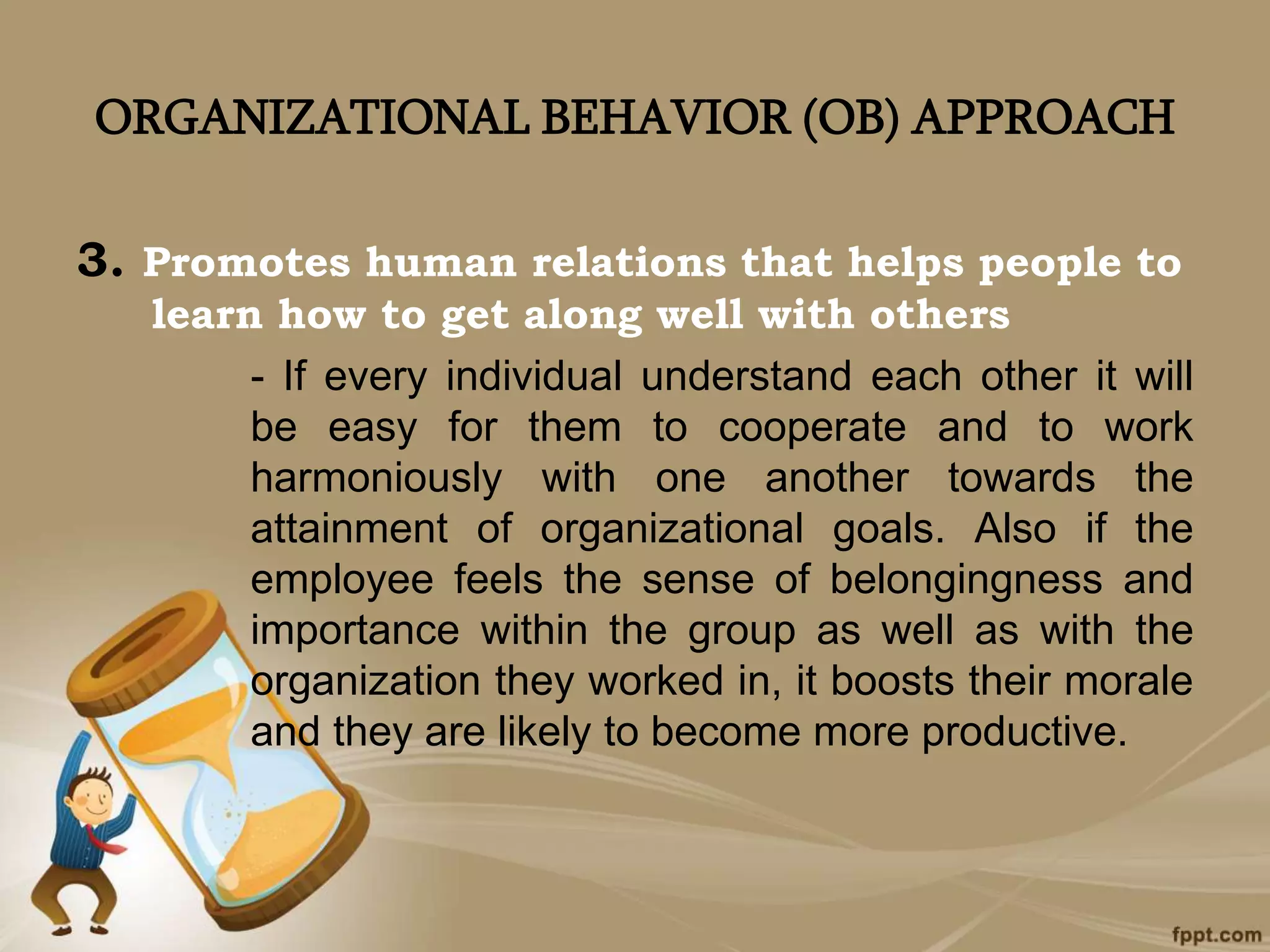 ORGANIZATIONAL BEHAVIOR (OB) APPROACH

3. Promotes human relations that helps people to learn how to get along well with others

- If every individual understand each other it will be easy for them to cooperate and to work harmoniously with one another towards the attainment of organizational goals. Also if the employee feels the sense of belongingness and importance within the group as well as with the organization they worked in, it boosts their morale and they are likely to become more productive.

fppt.com